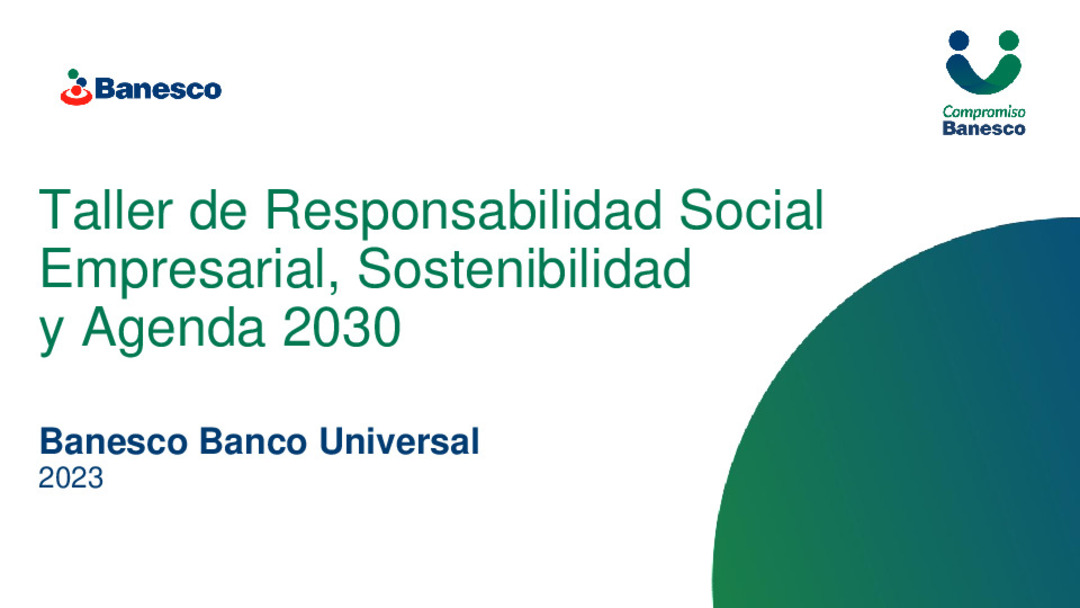 Banesco

Compromiso
Banesco

Taller de Responsabilidad Social Empresarial, Sostenibilidad y Agenda 2030

Banesco Banco Universal
2023